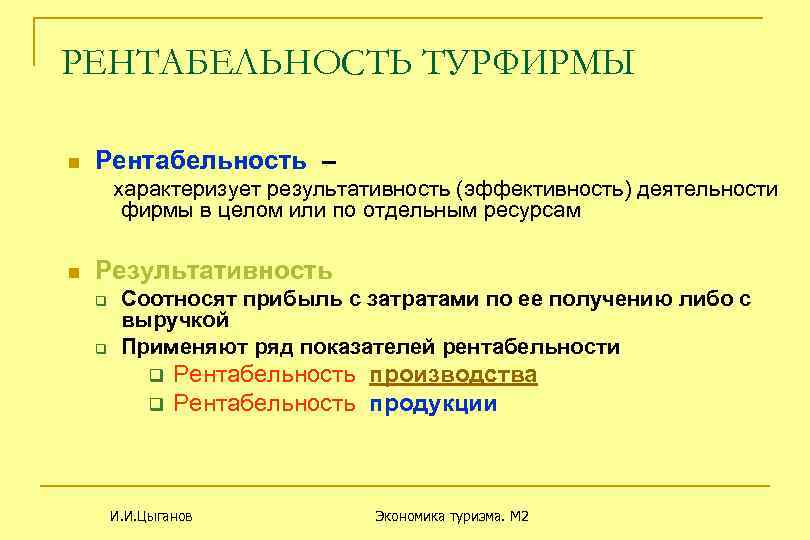 РЕНТАБЕЛЬНОСТЬ ТУРФИРМЫ

Рентабельность –
характеризует результативность (эффективность) деятельности фирмы в целом или по отдельным ресурсам

Результативность
Соотносят прибыль с затратами по ее получению либо с выручкой
Применяют ряд показателей рентабельности
Рентабельность производства
Рентабельность продукции

И.И.Цыганов

Экономика туризма. М2